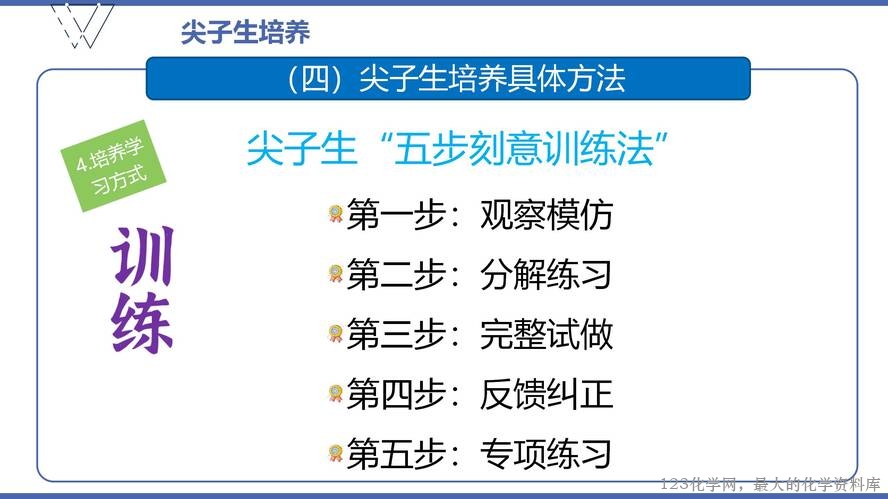 尖子生培养

（四）尖子生培养具体方法

4.培养学习方式

训练

尖子生“五步刻意训练法”

第一步：观察模仿

第二步：分解练习

第三步：完整试做

第四步：反馈纠正

第五步：专项练习

123化学网，最大的化学资料库